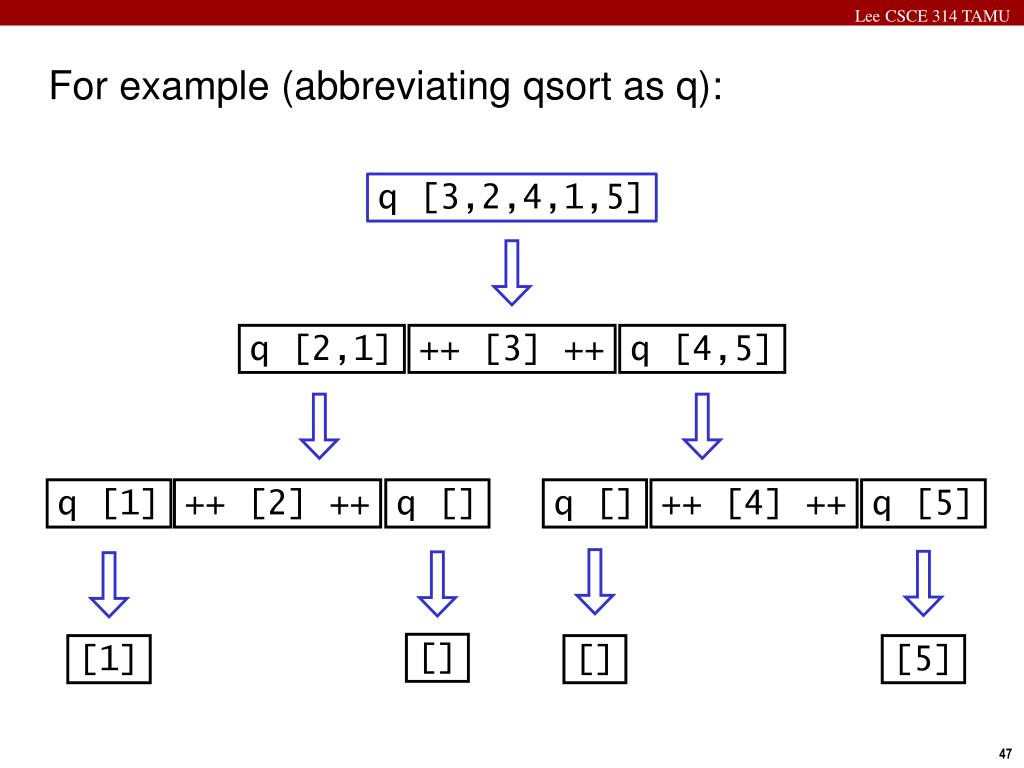 Lee CSCE 314 TAMU

For example (abbreviating qsort as q):

q [3,2,4,1,5]

q [2,1] ++ [3] ++ q [4,5]

q [1] ++ [2] ++ q []

q [] ++ [4] ++ q [5]

[1]

[]

[]

[5]

47